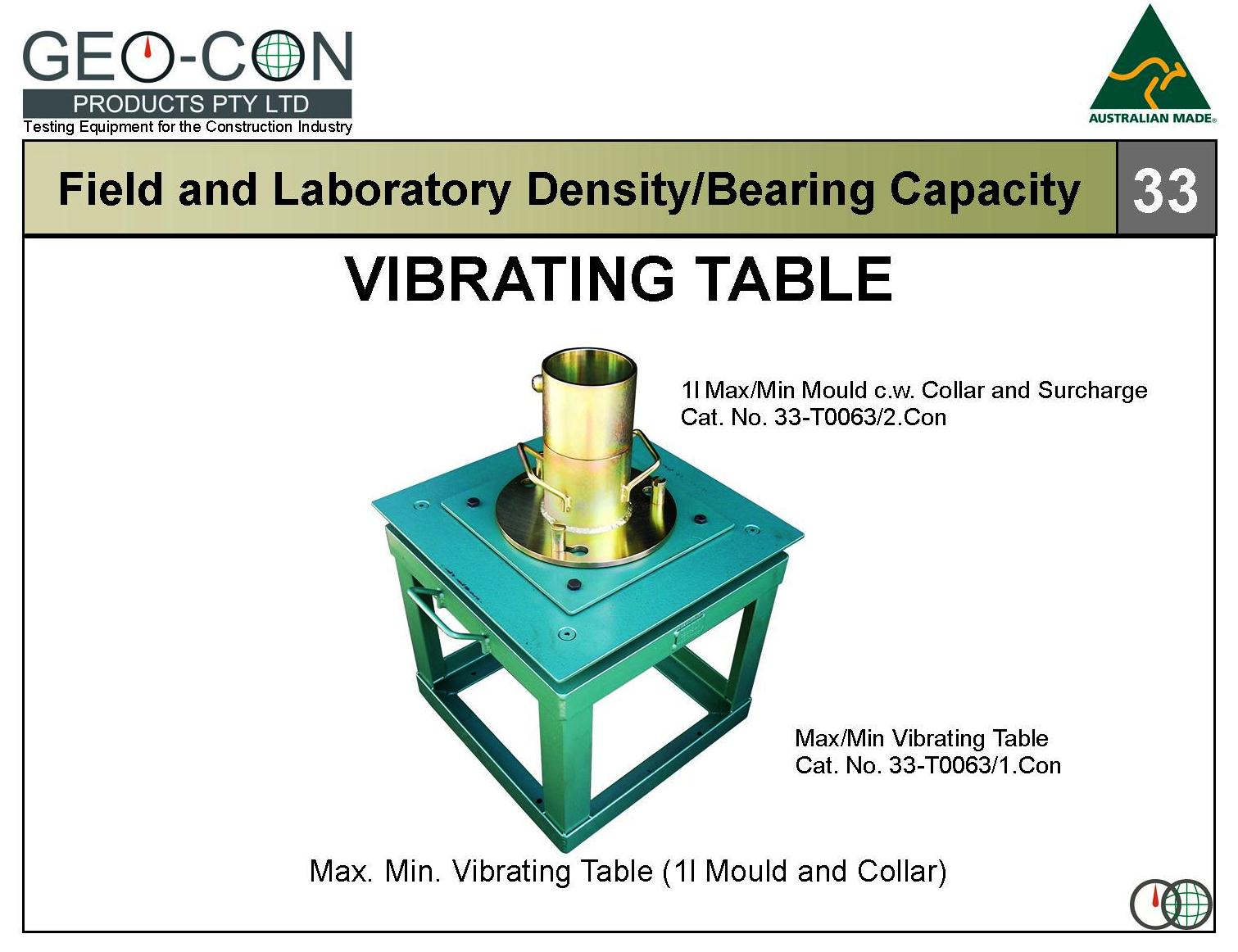 GEO-CON
PRODUCTS PTY LTD
Testing Equipment for the Construction Industry

AUSTRALIAN MADE

Field and Laboratory Density/Bearing Capacity

33

VIBRATING TABLE

1l Max/Min Mould c.w. Collar and Surcharge
Cat. No. 33-T0063/2.Con

Max/Min Vibrating Table
Cat. No. 33-T0063/1.Con

Max. Min. Vibrating Table (1l Mould and Collar)